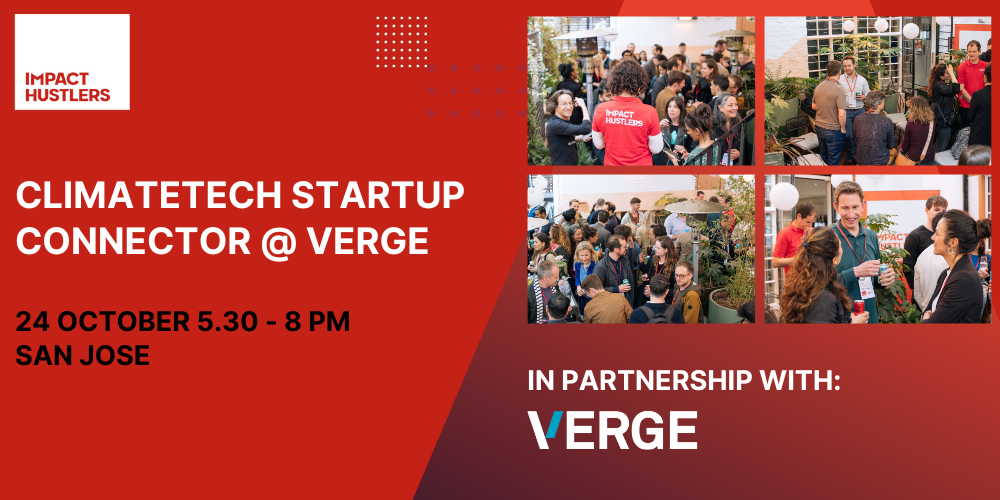 IMPACT HUSTLERS

CLIMATETECH STARTUP CONNECTOR @ VERGE

24 OCTOBER 5.30 - 8 PM
SAN JOSE

IMPACT HUSTLERS

IMPACT HUSTLERS

IN PARTNERSHIP WITH:

VERGE